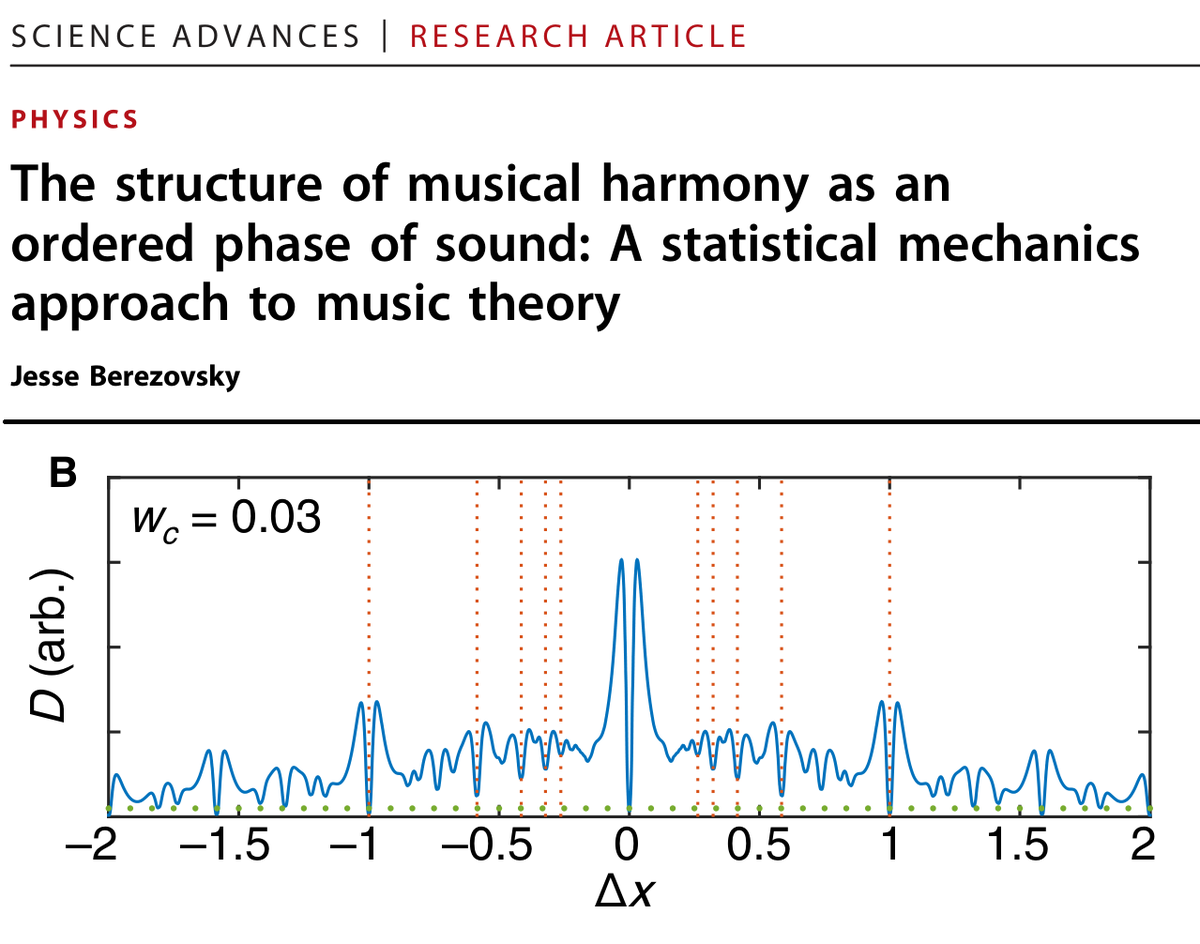 SCIENCE ADVANCES | RESEARCH ARTICLE

PHYSICS

The structure of musical harmony as an ordered phase of sound: A statistical mechanics approach to music theory

Jesse Berezovsky

B

$w_c = 0.03$

$D$ (arb.)

−2 −1.5 −1 −0.5 0 0.5 1 1.5 2

$\Delta x$